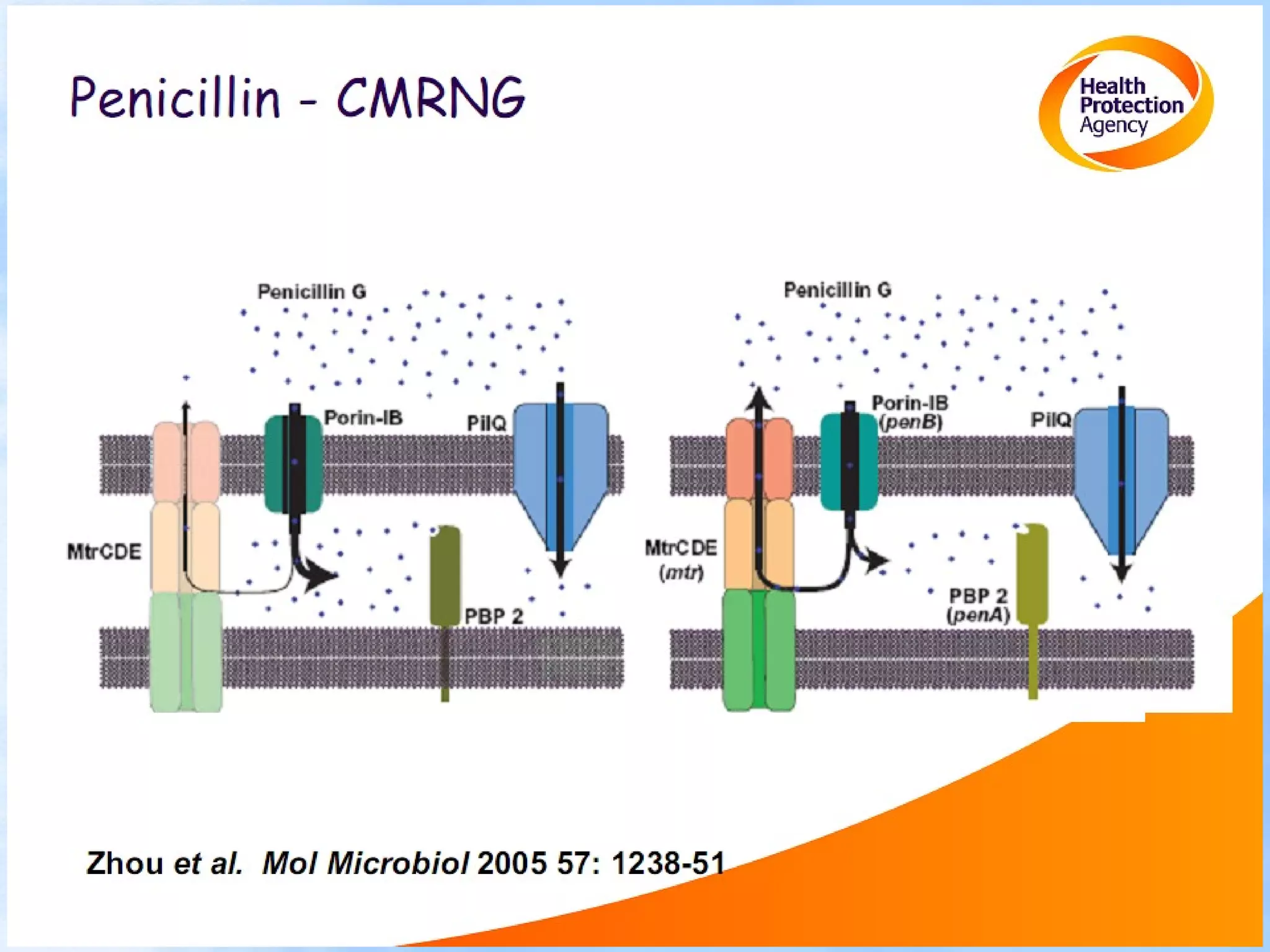 Penicillin - CMRNG

Health Protection Agency

Penicillin G

Porin-IB

PilQ

MtrCDE

PBP 2

Penicillin G

Porin-IB (penB)

PilQ

MtrCDE (mtr)

PBP 2 (penA)

Zhou et al. Mol Microbiol 2005 57: 1238-51